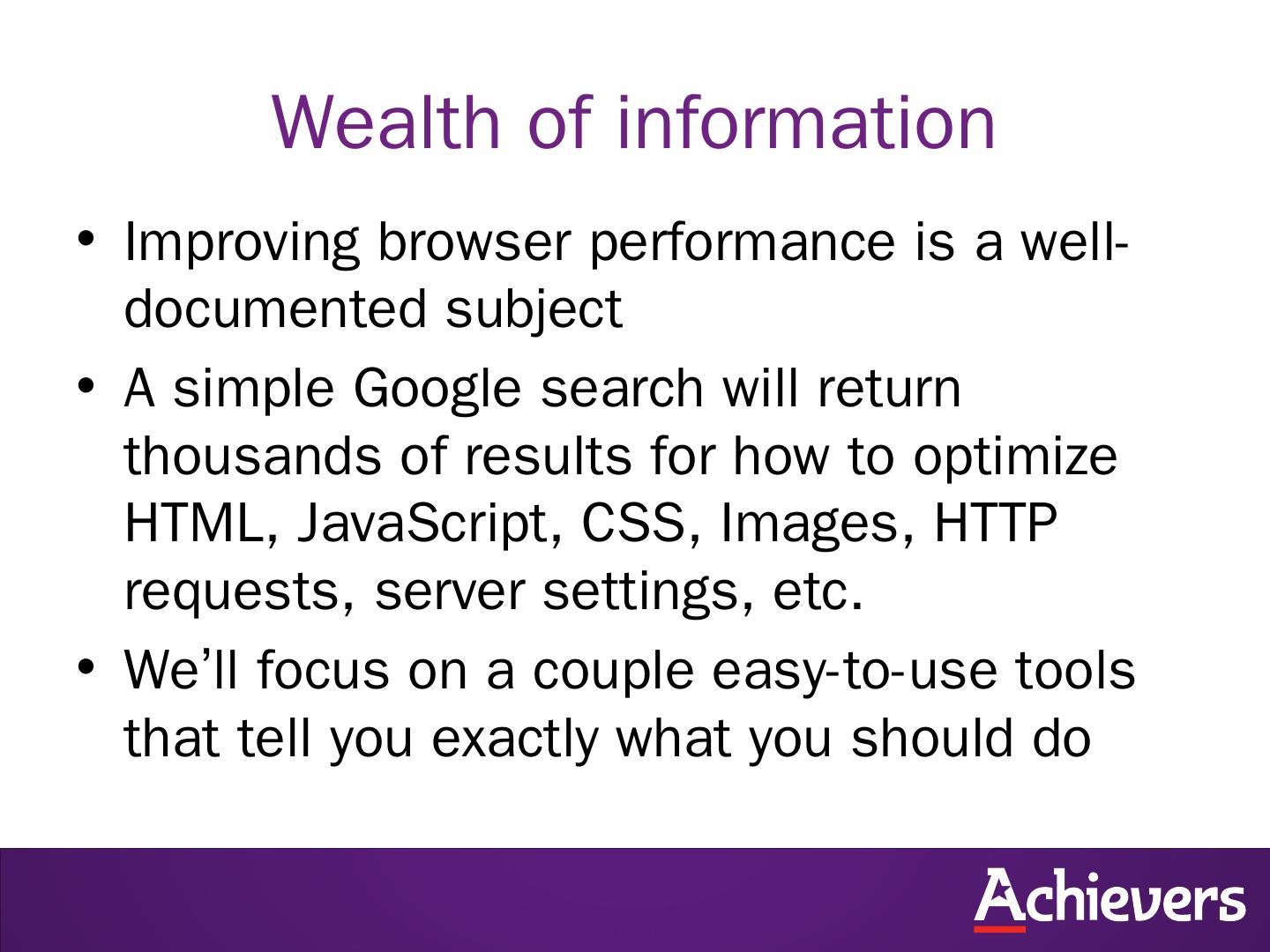 Wealth of information

• Improving browser performance is a well-documented subject
• A simple Google search will return thousands of results for how to optimize HTML, JavaScript, CSS, Images, HTTP requests, server settings, etc.
• We'll focus on a couple easy-to-use tools that tell you exactly what you should do

Achievers